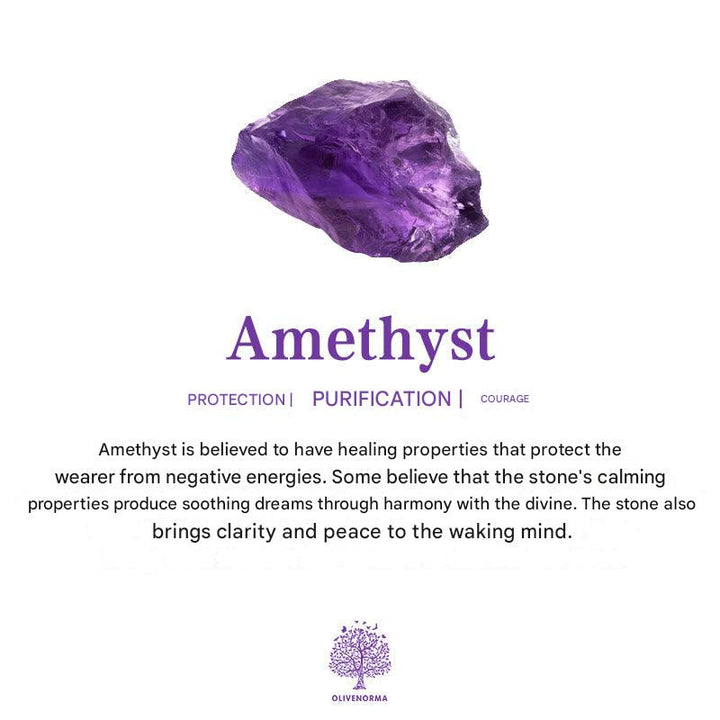 Amethyst

PROTECTION | PURIFICATION | COURAGE

Amethyst is believed to have healing properties that protect the wearer from negative energies. Some believe that the stone's calming properties produce soothing dreams through harmony with the divine. The stone also brings clarity and peace to the waking mind.

OLIVENORMA